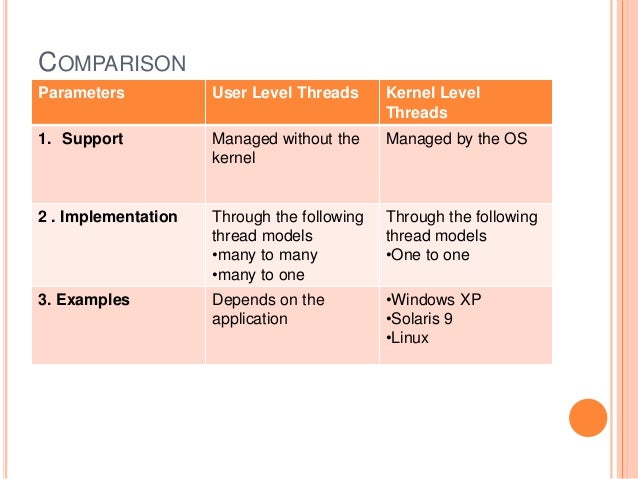 COMPARISON

| Parameters | User Level Threads | Kernel Level Threads |
|---|---|---|
| 1. Support | Managed without the kernel | Managed by the OS |
| 2 . Implementation | Through the following thread models •many to many •many to one | Through the following thread models •One to one |
| 3. Examples | Depends on the application | •Windows XP •Solaris 9 •Linux |